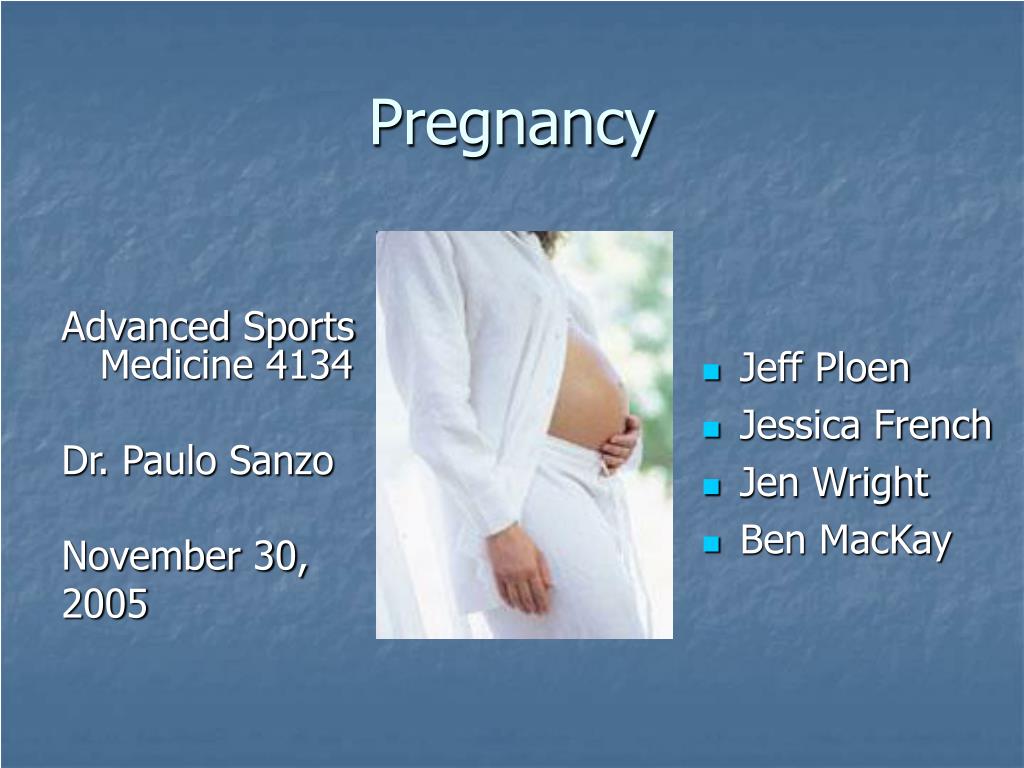 Pregnancy

Advanced Sports Medicine 4134

Dr. Paulo Sanzo

November 30, 2005

- Jeff Ploen
- Jessica French
- Jen Wright
- Ben MacKay